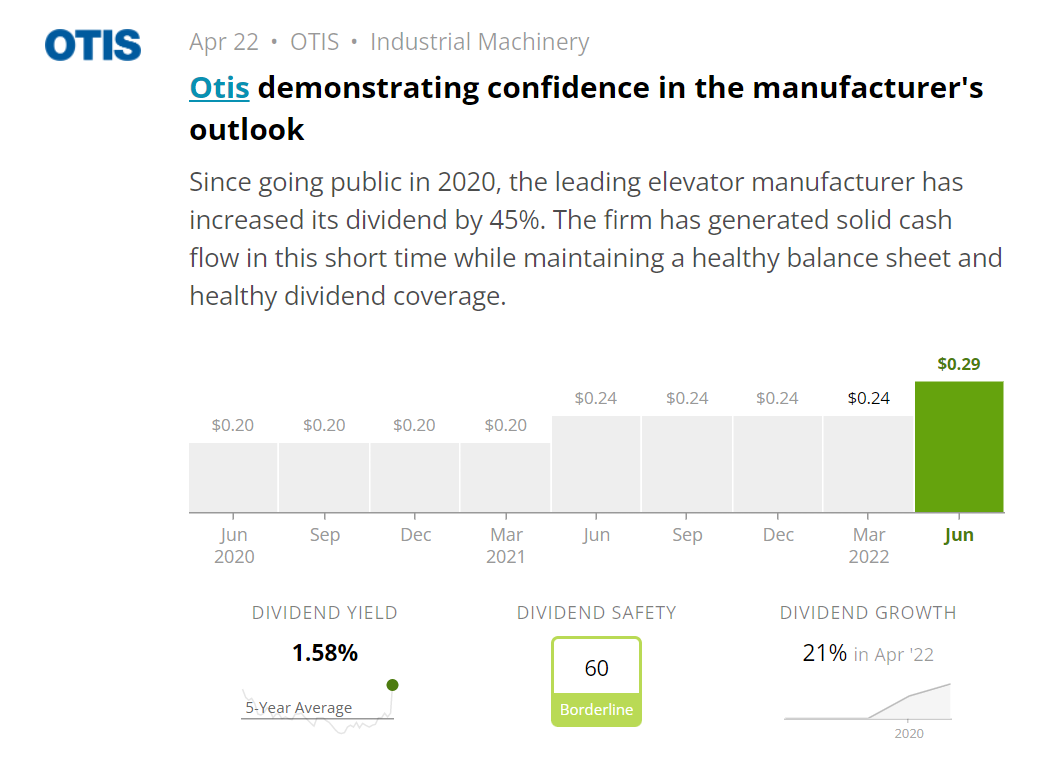 OTIS

Apr 22 • OTIS • Industrial Machinery

Otis demonstrating confidence in the manufacturer's outlook

Since going public in 2020, the leading elevator manufacturer has increased its dividend by 45%. The firm has generated solid cash flow in this short time while maintaining a healthy balance sheet and healthy dividend coverage.

$0.20 $0.20 $0.20 $0.20 $0.24 $0.24 $0.24 $0.24 $0.29

Jun 2020 Sep Dec Mar 2021 Jun Sep Dec Mar 2022 Jun

DIVIDEND YIELD
1.58%
5-Year Average

DIVIDEND SAFETY
60
Borderline

DIVIDEND GROWTH
21% in Apr '22
2020